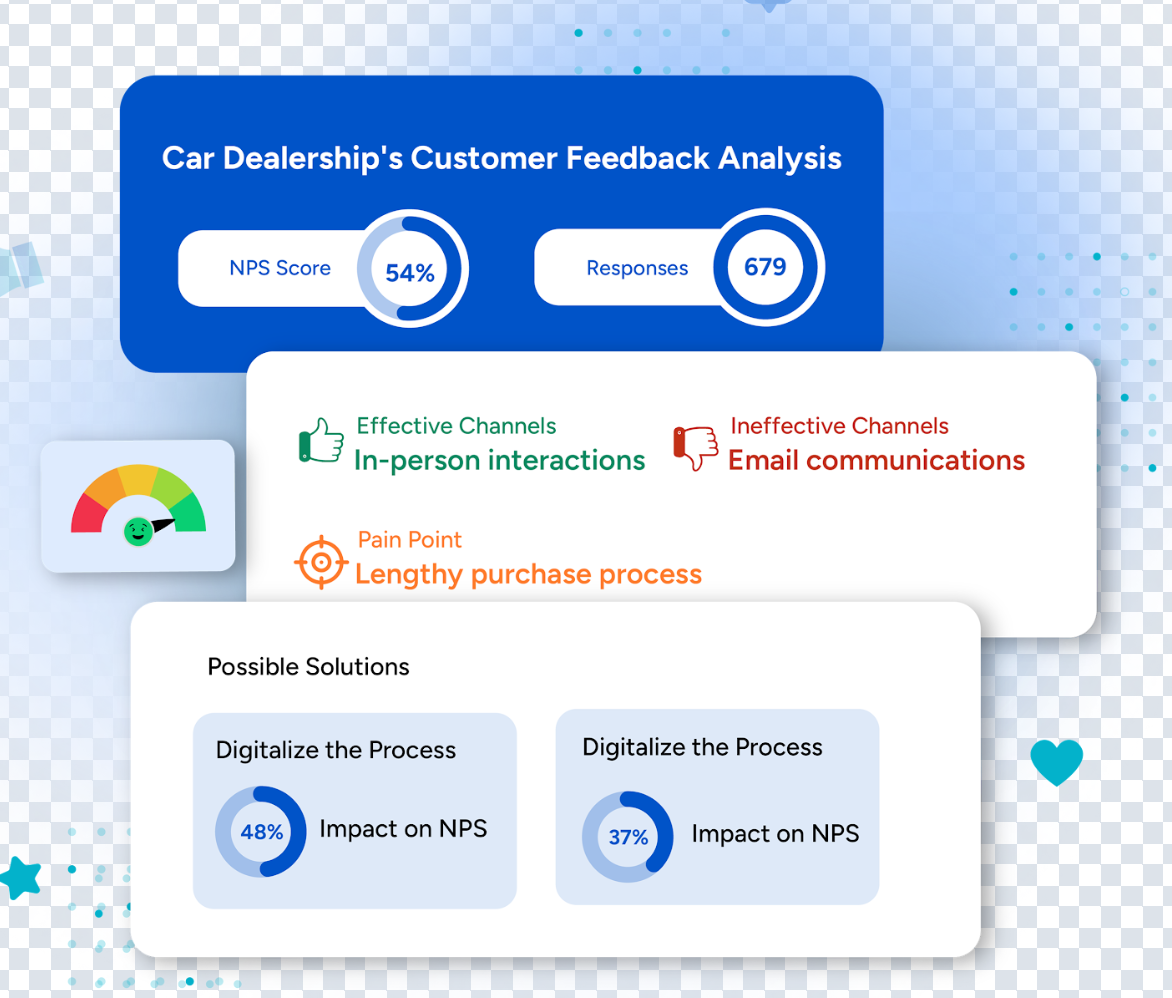 Car Dealership's Customer Feedback Analysis

NPS Score 54%

Responses 679

Effective Channels
In-person interactions

Ineffective Channels
Email communications

Pain Point
Lengthy purchase process

Possible Solutions

Digitalize the Process
48% Impact on NPS

Digitalize the Process
37% Impact on NPS